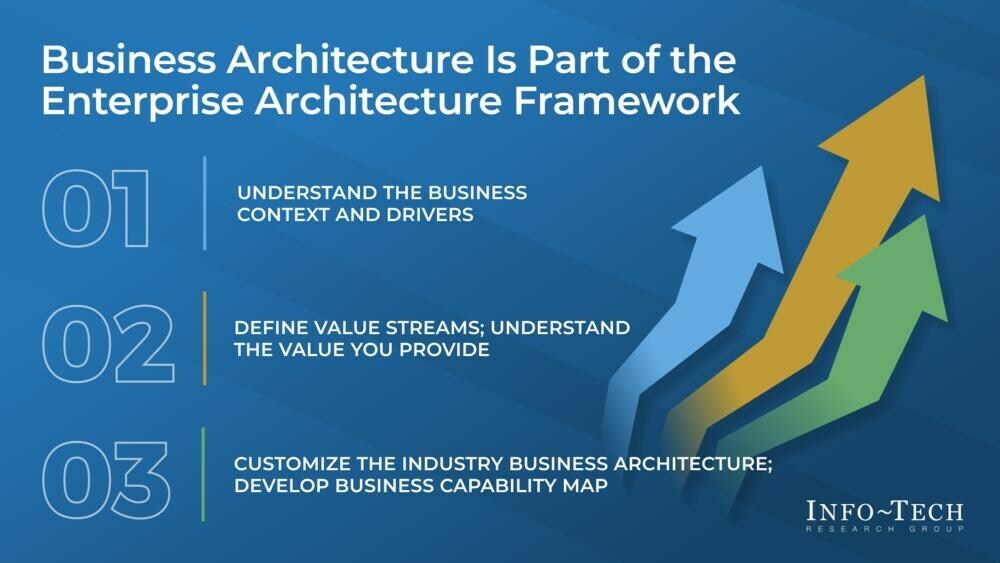 Business Architecture Is Part of the Enterprise Architecture Framework

01

UNDERSTAND THE BUSINESS CONTEXT AND DRIVERS

02

DEFINE VALUE STREAMS; UNDERSTAND THE VALUE YOU PROVIDE

03

CUSTOMIZE THE INDUSTRY BUSINESS ARCHITECTURE; DEVELOP BUSINESS CAPABILITY MAP

INFO~TECH
RESEARCH GROUP